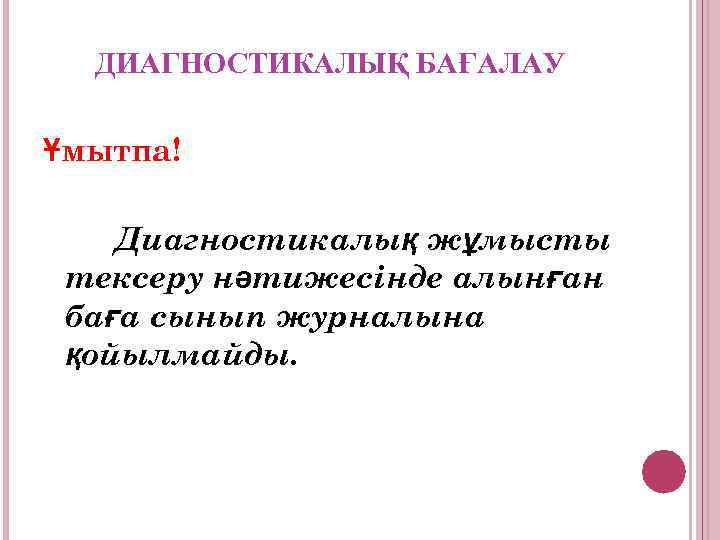 ДИАГНОСТИКАЛЫҚ БАҒАЛАУ

Ұмытпа!

Диагностикалық жұмысты тексеру нәтижесінде алынған баға сынып журналына қойылмайды.